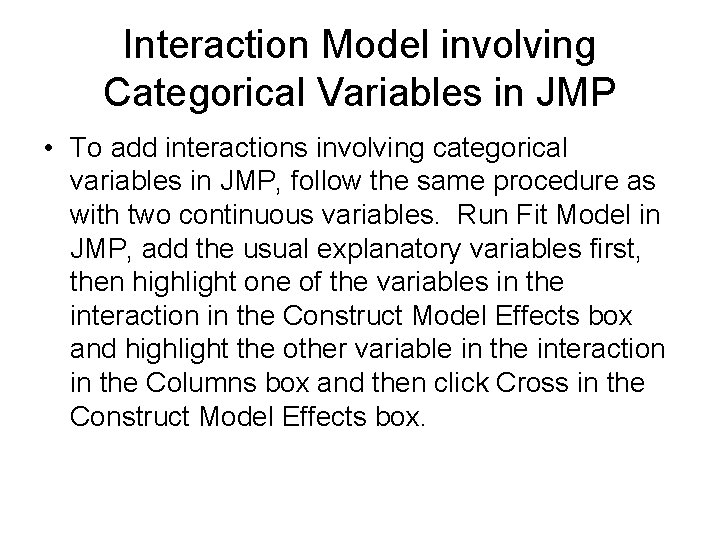 Interaction Model involving Categorical Variables in JMP

• To add interactions involving categorical variables in JMP, follow the same procedure as with two continuous variables. Run Fit Model in JMP, add the usual explanatory variables first, then highlight one of the variables in the interaction in the Construct Model Effects box and highlight the other variable in the interaction in the Columns box and then click Cross in the Construct Model Effects box.